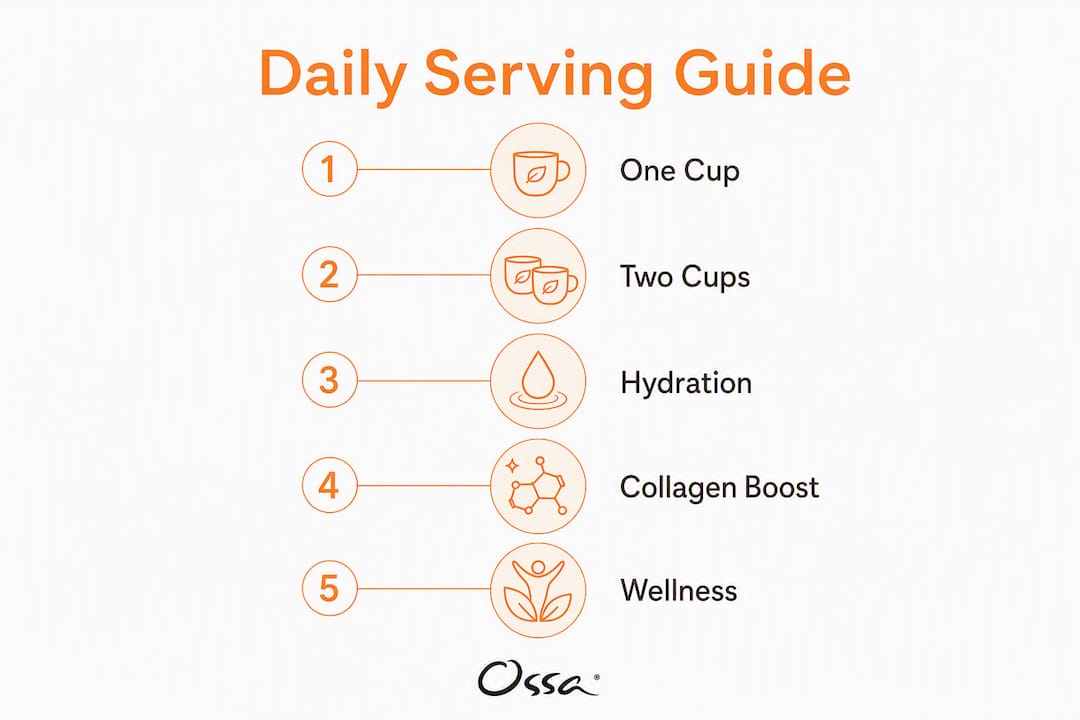 Daily Serving Guide

1 One Cup

2 Two Cups

3 Hydration

4 Collagen Boost

5 Wellness

Ossa®